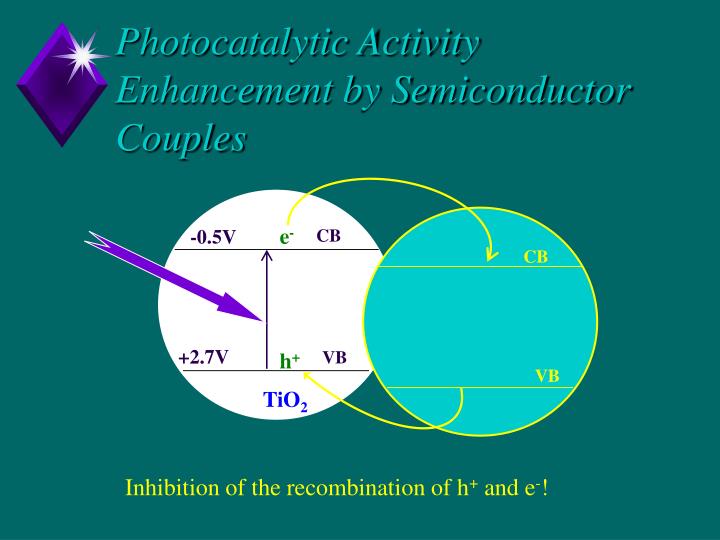 Photocatalytic Activity Enhancement by Semiconductor Couples

-0.5V
$e^-$
CB
+2.7V
$h^+$
VB
$TiO_2$
CB
VB

Inhibition of the recombination of $h^+$ and $e^-$!